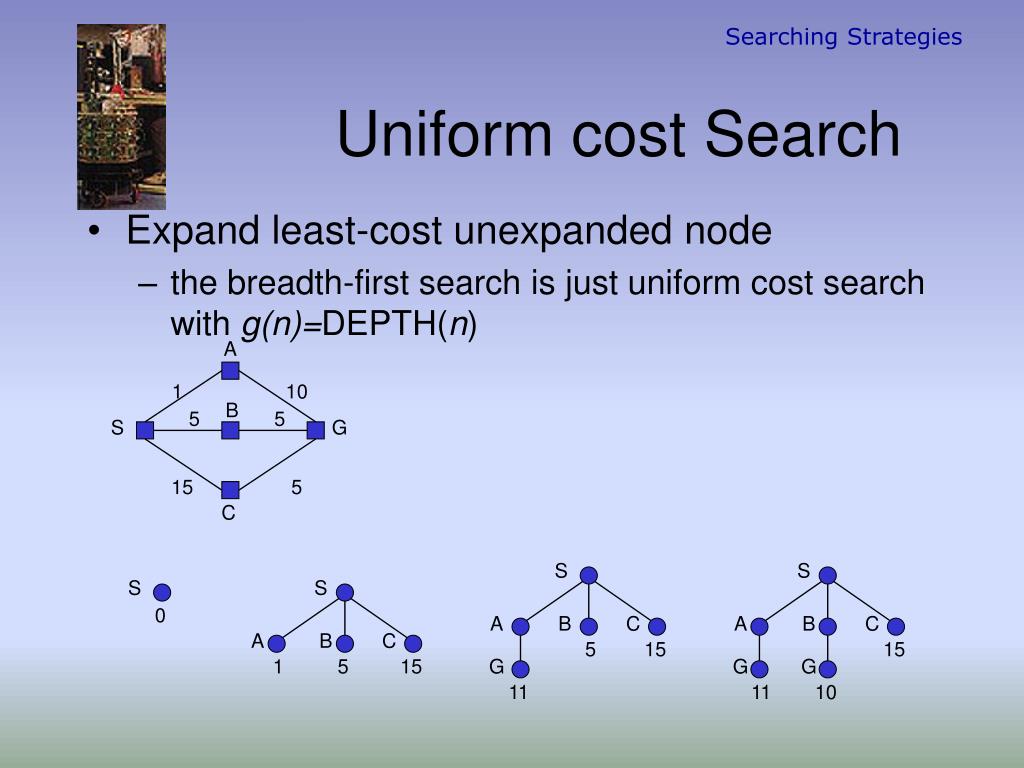 Searching Strategies

Uniform cost Search

• Expand least-cost unexpanded node
– the breadth-first search is just uniform cost search with $g(n)$=DEPTH($n$)

A
1
10
S
5
B
5
G
15
5
C

S
0

S
A
B
C
1
5
15

S
A
B
C
5
15
G
11

S
A
B
C
15
G
G
11
10